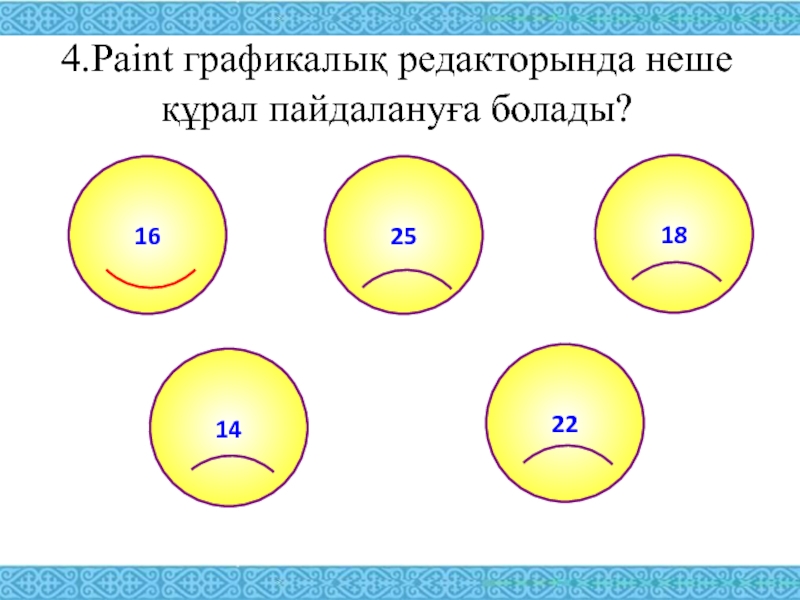 4.Paint графикалық редакторында неше құрал пайдалануға болады?

16

25

18

14

22